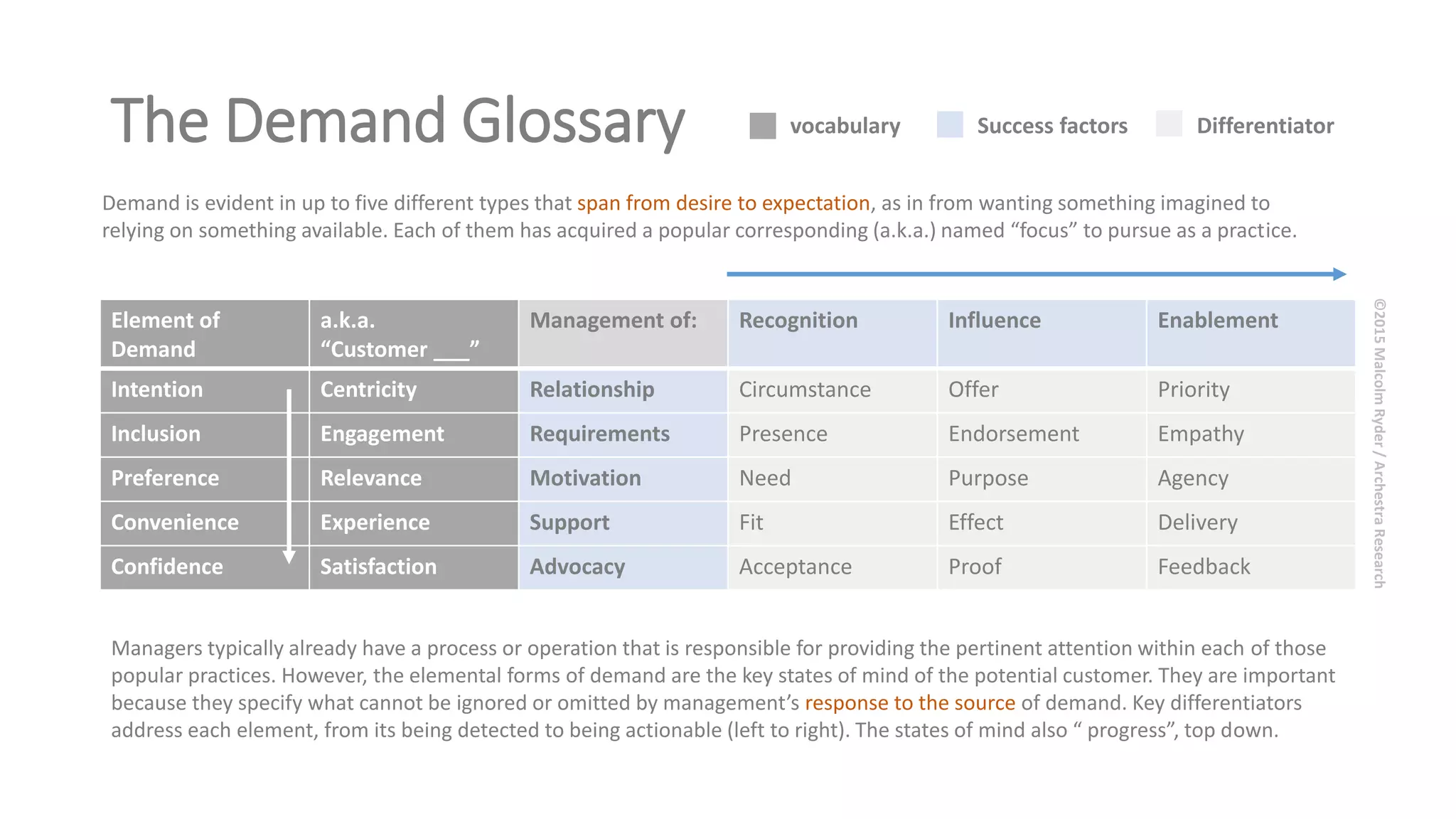 The Demand Glossary

vocabulary Success factors Differentiator

Demand is evident in up to five different types that span from desire to expectation, as in from wanting something imagined to relying on something available. Each of them has acquired a popular corresponding (a.k.a.) named “focus” to pursue as a practice.

| Element of Demand | a.k.a. “Customer ___” | Management of: | Recognition | Influence | Enablement |
|---|---|---|---|---|---|
| Intention | Centricity | Relationship | Circumstance | Offer | Priority |
| Inclusion | Engagement | Requirements | Presence | Endorsement | Empathy |
| Preference | Relevance | Motivation | Need | Purpose | Agency |
| Convenience | Experience | Support | Fit | Effect | Delivery |
| Confidence | Satisfaction | Advocacy | Acceptance | Proof | Feedback |

©2015 Malcolm Ryder / Archestra Research

Managers typically already have a process or operation that is responsible for providing the pertinent attention within each of those popular practices. However, the elemental forms of demand are the key states of mind of the potential customer. They are important because they specify what cannot be ignored or omitted by management’s response to the source of demand. Key differentiators address each element, from its being detected to being actionable (left to right). The states of mind also “ progress”, top down.